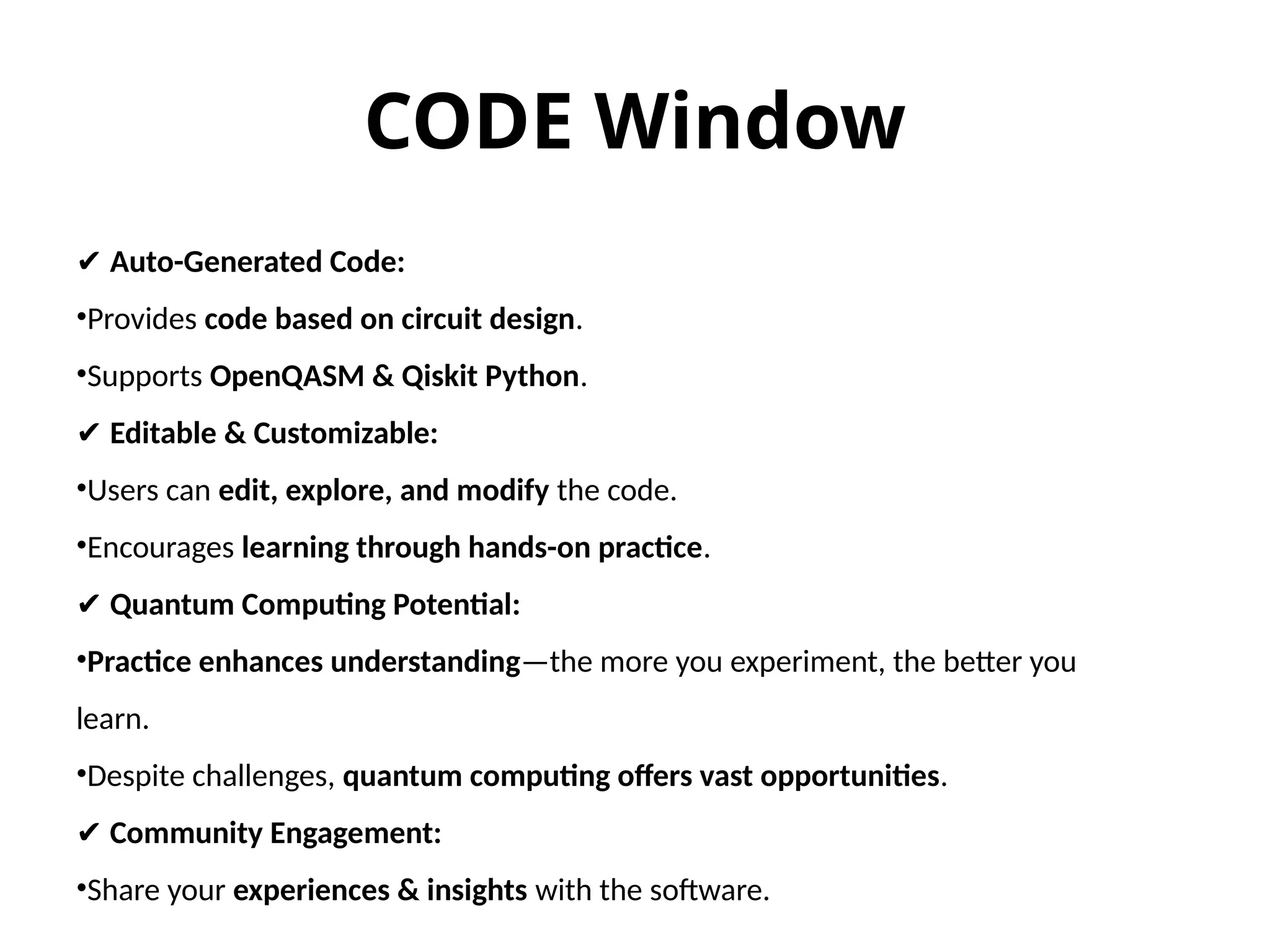 CODE Window

✔ Auto-Generated Code:

•Provides code based on circuit design.

•Supports OpenQASM & Qiskit Python.

✔ Editable & Customizable:

•Users can edit, explore, and modify the code.

•Encourages learning through hands-on practice.

✔ Quantum Computing Potential:

•Practice enhances understanding—the more you experiment, the better you learn.

•Despite challenges, quantum computing offers vast opportunities.

✔ Community Engagement:

•Share your experiences & insights with the software.